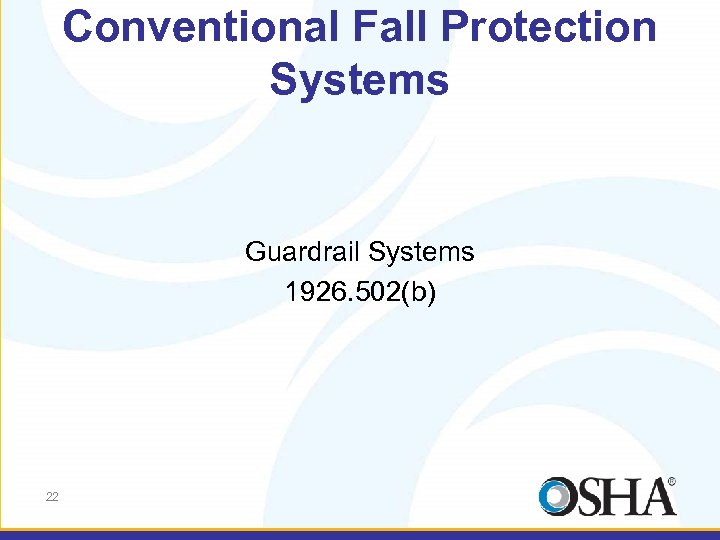 Conventional Fall Protection Systems

Guardrail Systems
1926.502(b)

22

OSHA®